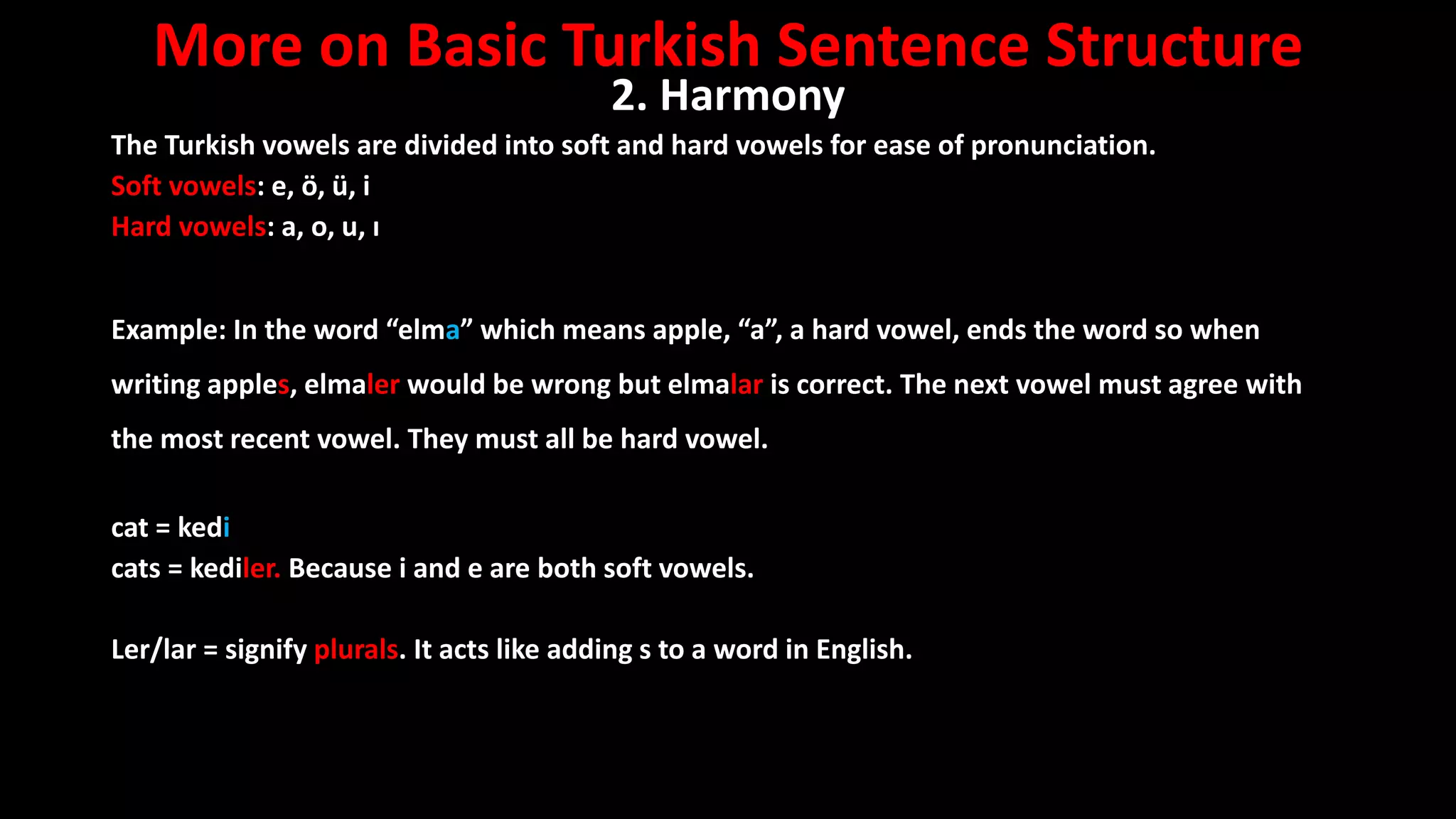 More on Basic Turkish Sentence Structure
2. Harmony

The Turkish vowels are divided into soft and hard vowels for ease of pronunciation.
Soft vowels: e, ö, ü, i
Hard vowels: a, o, u, ı

Example: In the word “elma” which means apple, “a”, a hard vowel, ends the word so when writing apples, elmaler would be wrong but elmalar is correct. The next vowel must agree with the most recent vowel. They must all be hard vowel.

cat = kedi
cats = kediler. Because i and e are both soft vowels.

Ler/lar = signify plurals. It acts like adding s to a word in English.